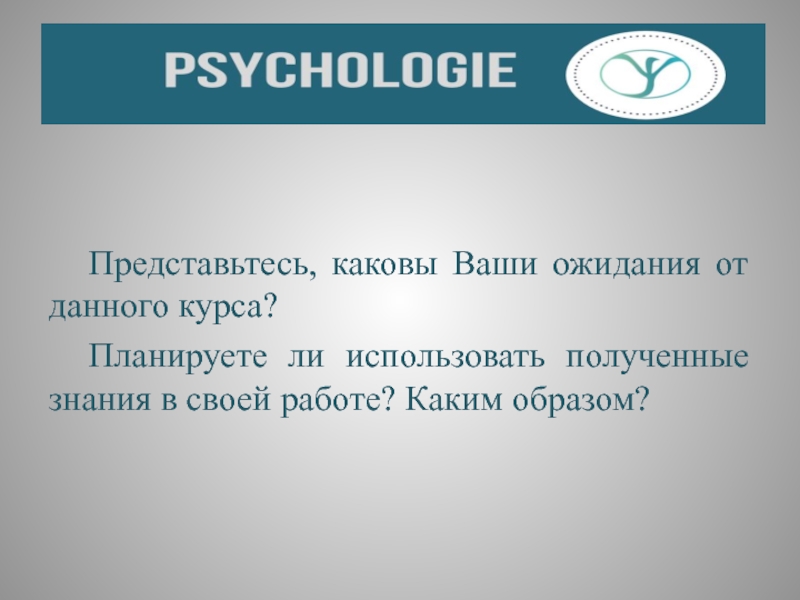 PSYCHOLOGIE

Представьтесь, каковы Ваши ожидания от данного курса?

Планируете ли использовать полученные знания в своей работе? Каким образом?